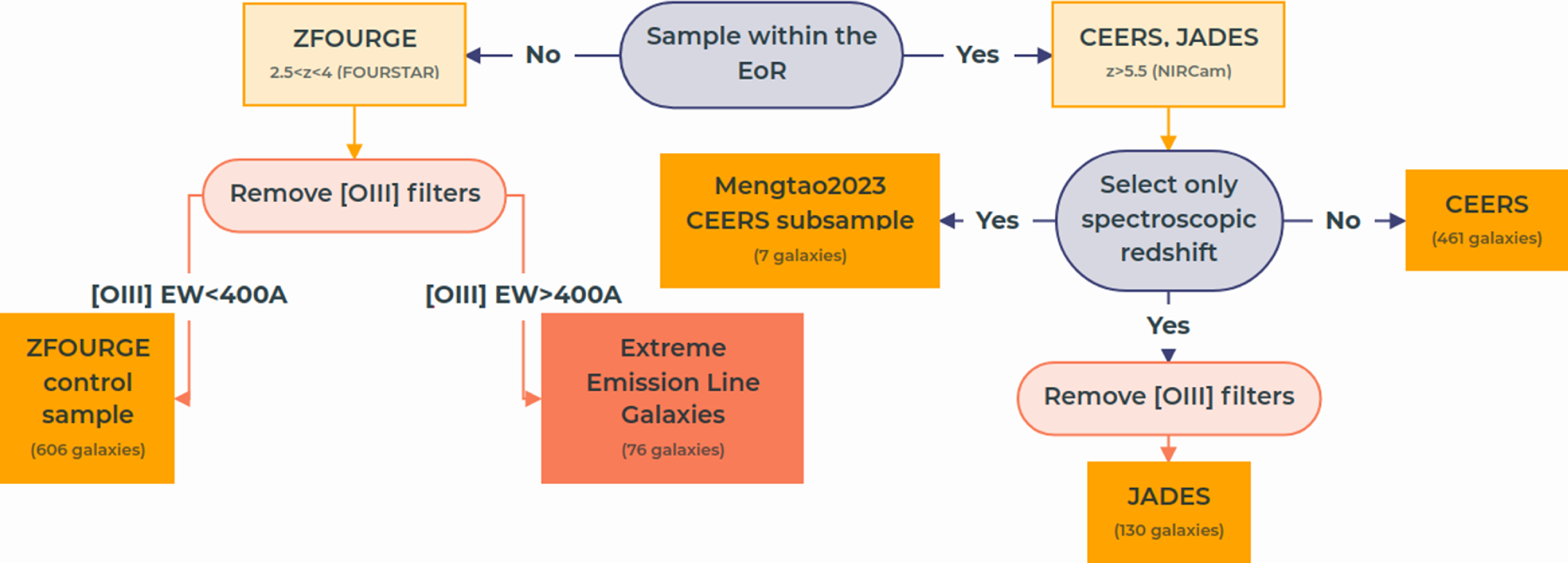 ZFOURGE
2.5<z<4 (FOURSTAR)

No

Sample within the EoR

Yes

CEERS, JADES
z>5.5 (NIRCam)

Remove [OIII] filters

Mengtao2023 CEERS subsample
(7 galaxies)

Yes

Select only spectroscopic redshift

No

CEERS
(461 galaxies)

[OIII] EW<400A

[OIII] EW>400A

ZFOURGE control sample
(606 galaxies)

Extreme Emission Line Galaxies
(76 galaxies)

Yes

Remove [OIII] filters

JADES
(130 galaxies)